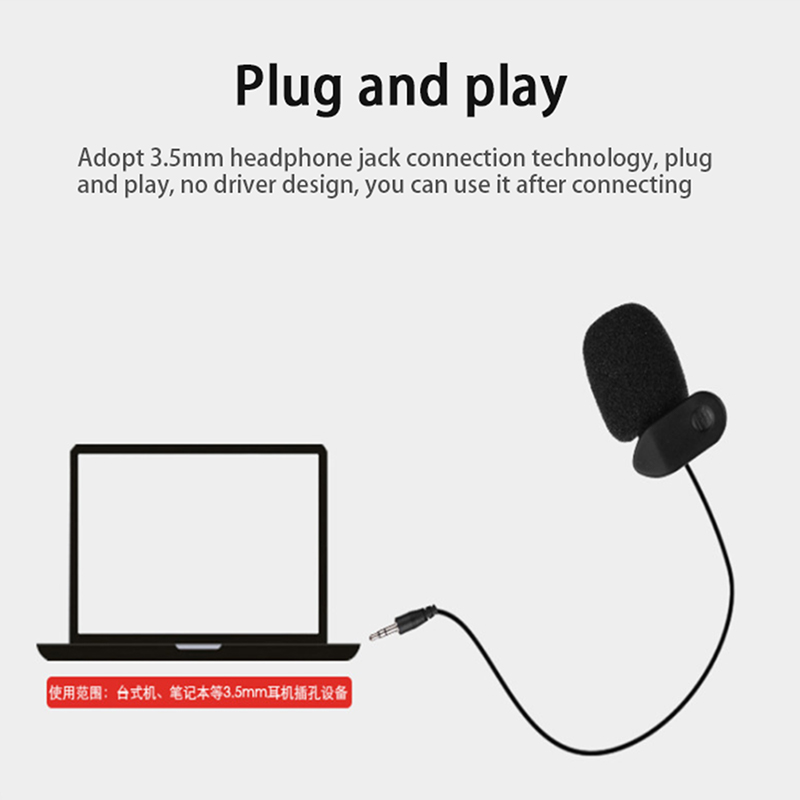 Plug and play

Adopt 3.5mm headphone jack connection technology, plug and play, no driver design, you can use it after connecting

使用范围：台式机、笔记本等3.5mm耳机插孔设备